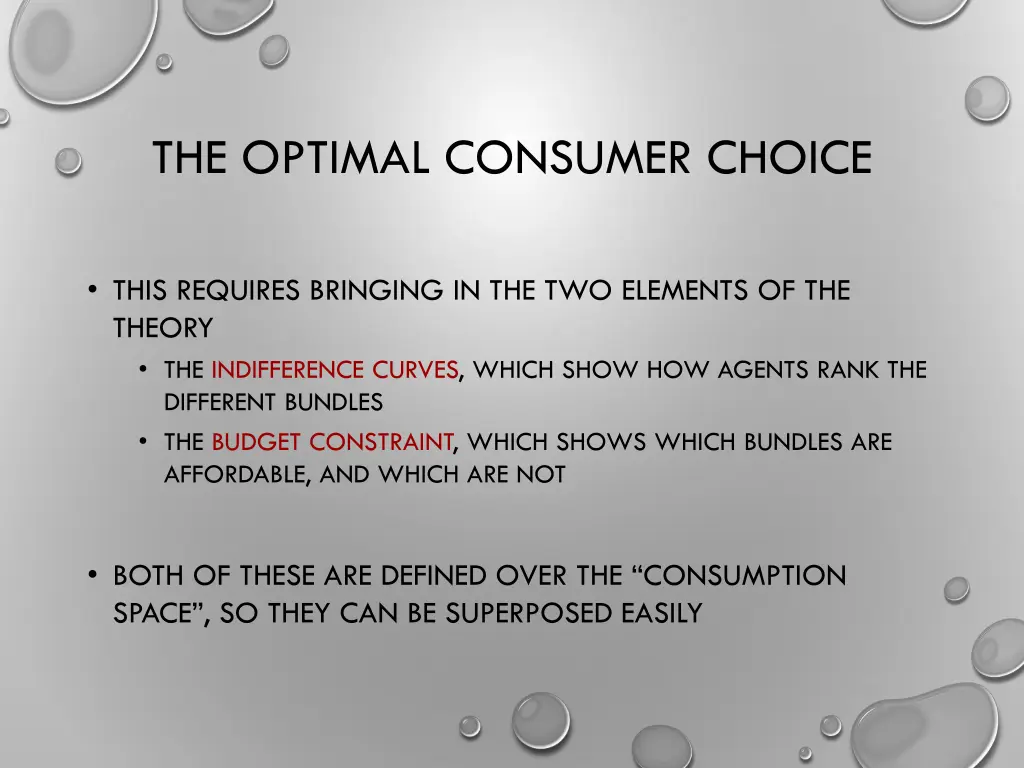 THE OPTIMAL CONSUMER CHOICE

• THIS REQUIRES BRINGING IN THE TWO ELEMENTS OF THE THEORY
  • THE INDIFFERENCE CURVES, WHICH SHOW HOW AGENTS RANK THE DIFFERENT BUNDLES
  • THE BUDGET CONSTRAINT, WHICH SHOWS WHICH BUNDLES ARE AFFORDABLE, AND WHICH ARE NOT

• BOTH OF THESE ARE DEFINED OVER THE “CONSUMPTION SPACE”, SO THEY CAN BE SUPERPOSED EASILY